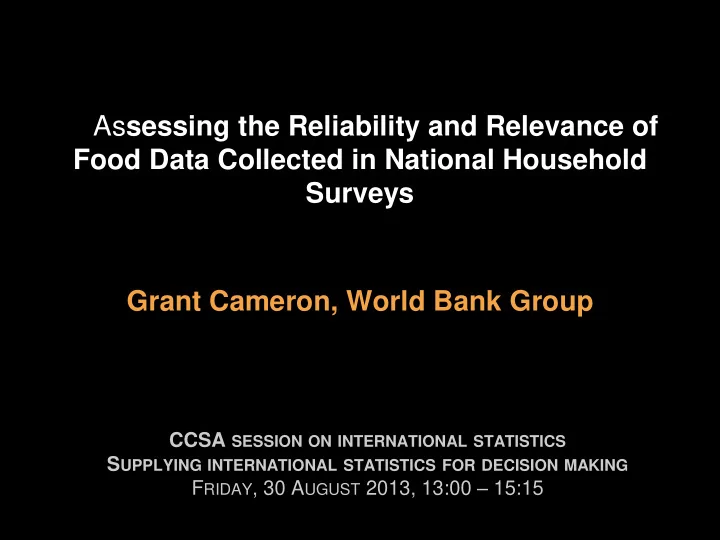 Assessing the Reliability and Relevance of Food Data Collected in National Household Surveys

Grant Cameron, World Bank Group

CCSA SESSION ON INTERNATIONAL STATISTICS
SUPPLYING INTERNATIONAL STATISTICS FOR DECISION MAKING
FRIDAY, 30 AUGUST 2013, 13:00 – 15:15